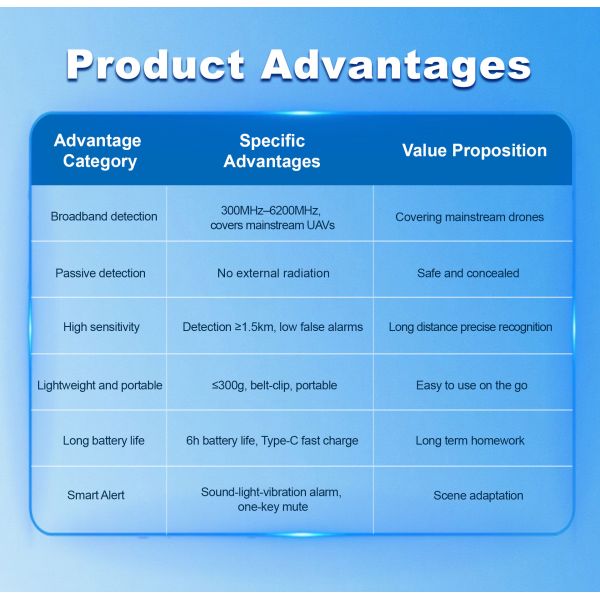 Product Advantages

| Advantage Category | Specific Advantages | Value Proposition |
|---|---|---|
| Broadband detection | 300MHz–6200MHz, covers mainstream UAVs | Covering mainstream drones |
| Passive detection | No external radiation | Safe and concealed |
| High sensitivity | Detection ≥1.5km, low false alarms | Long distance precise recognition |
| Lightweight and portable | ≤300g, belt-clip, portable | Easy to use on the go |
| Long battery life | 6h battery life, Type-C fast charge | Long term homework |
| Smart Alert | Sound-light-vibration alarm, one-key mute | Scene adaptation |